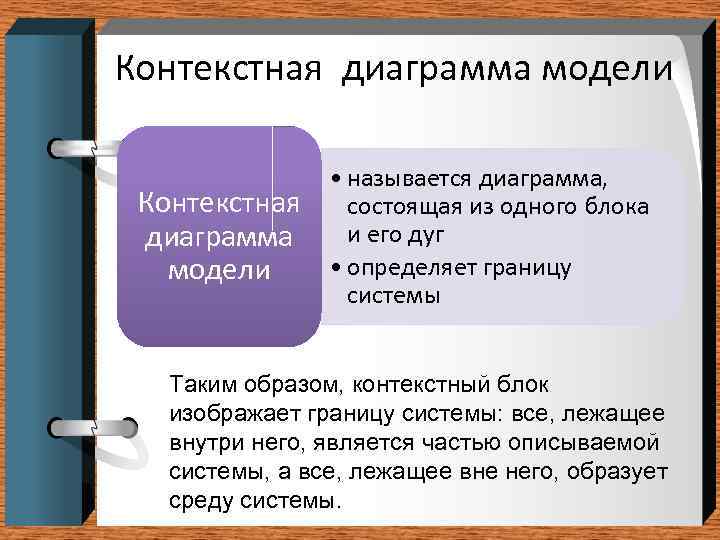 Контекстная диаграмма модели

Контекстная диаграмма модели

• называется диаграмма, состоящая из одного блока и его дуг
• определяет границу системы

Таким образом, контекстный блок изображает границу системы: все, лежащее внутри него, является частью описываемой системы, а все, лежащее вне него, образует среду системы.